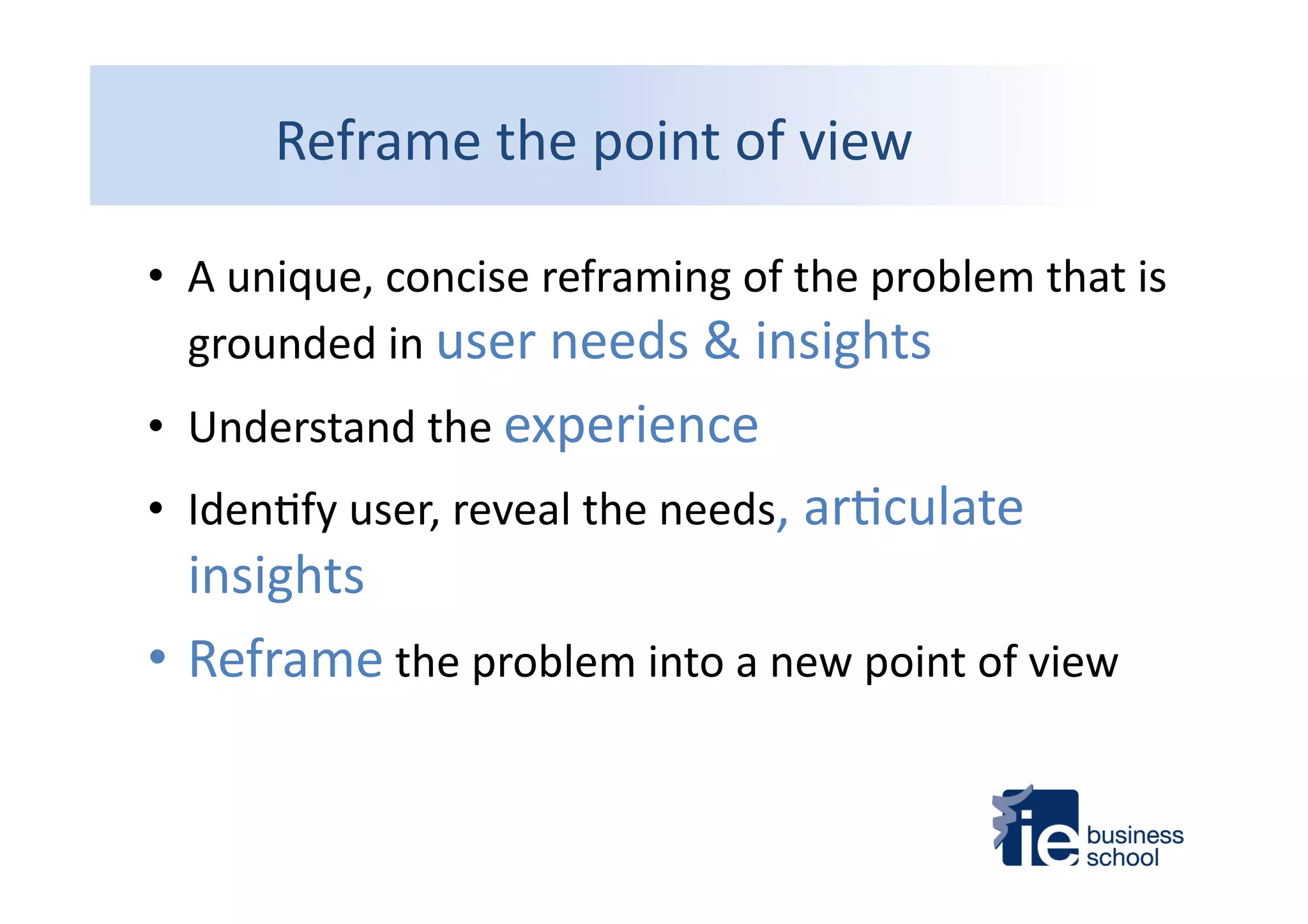 Reframe the point of view

• A unique, concise reframing of the problem that is grounded in user needs & insights

• Understand the experience

• Identify user, reveal the needs, articulate insights

• Reframe the problem into a new point of view

ie business school